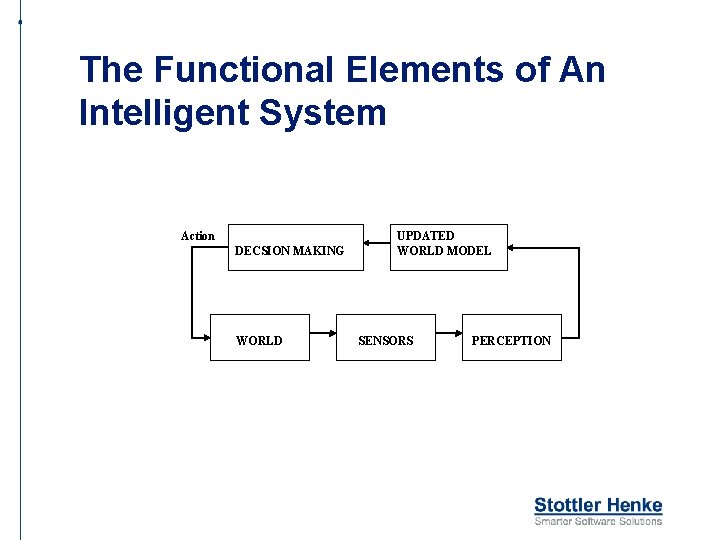 The Functional Elements of An Intelligent System

Action

DECSION MAKING

UPDATED WORLD MODEL

WORLD

SENSORS

PERCEPTION

Stottler Henke
Smarter Software Solutions